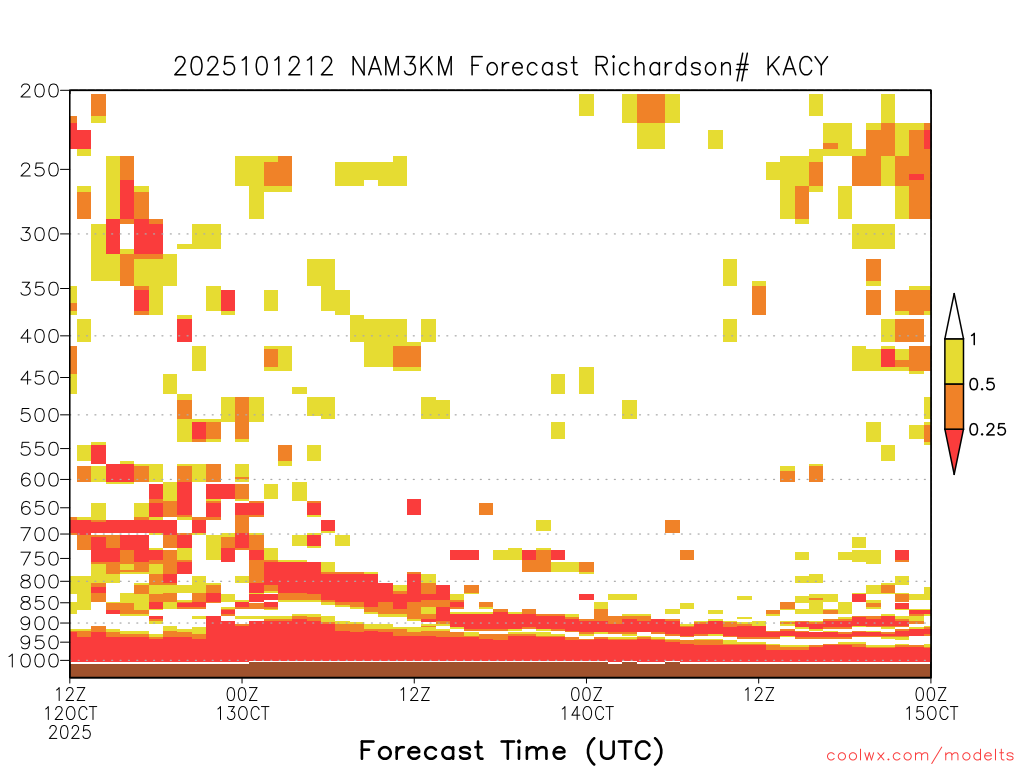 2025101212 NAM3KM Forecast Richardson# KACY

200
250
300
350
400
450
500
550
600
650
700
750
800
850
900
950
1000

1
0.5
0.25

12Z 12OCT 2025
00Z 13OCT
12Z
00Z 14OCT
12Z
00Z 15OCT

Forecast Time (UTC)

coolwx.com/modelts